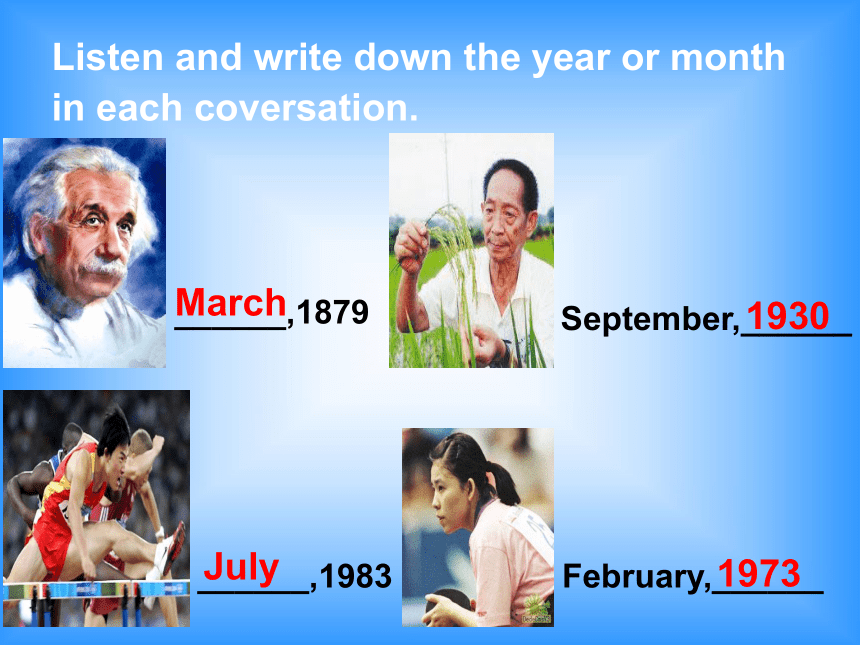 Listen and write down the year or month in each coversation.

March,1879

September,1930

July,1983

February,1973